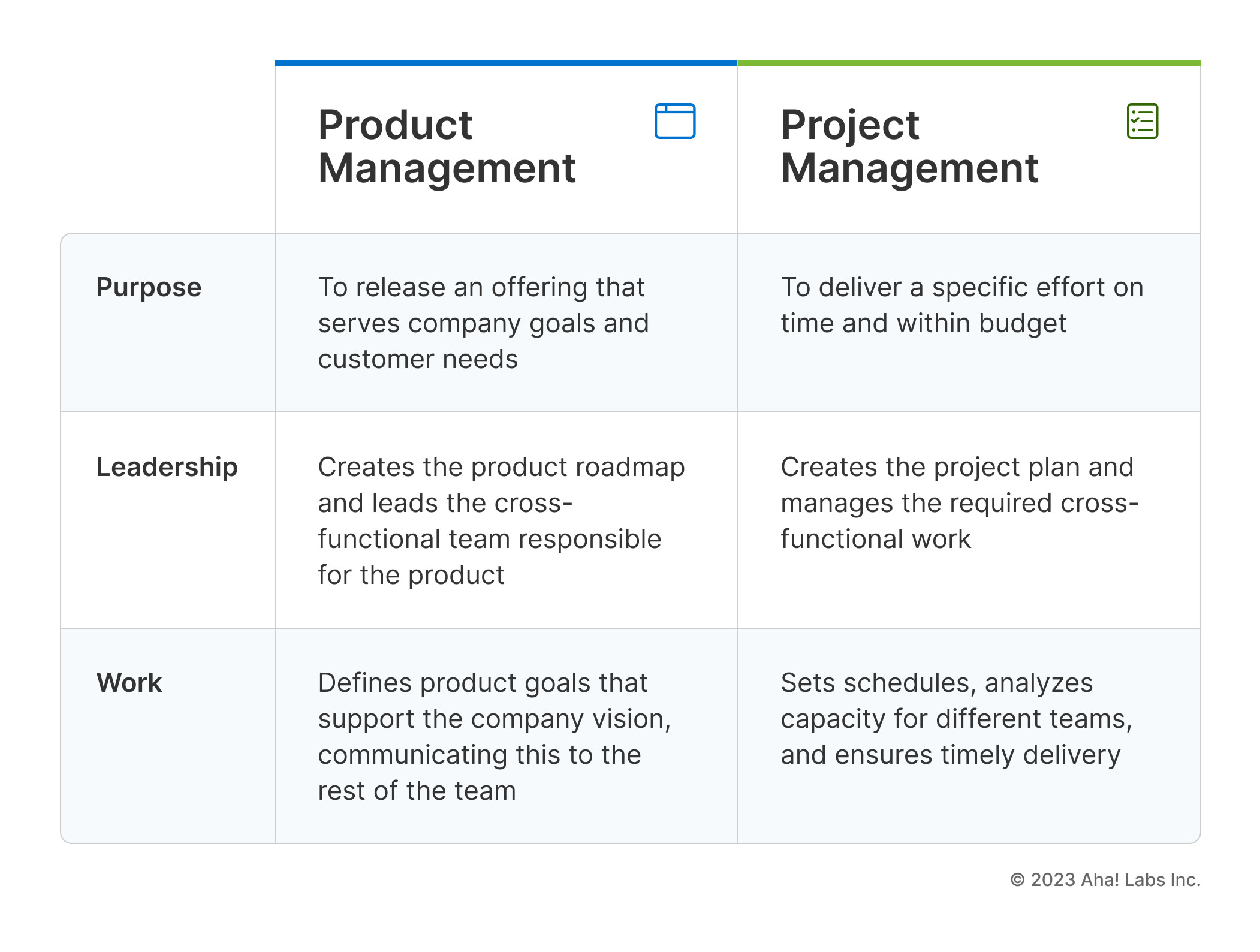 | | Product Management | Project Management |
|---|---|---|
| Purpose | To release an offering that serves company goals and customer needs | To deliver a specific effort on time and within budget |
| Leadership | Creates the product roadmap and leads the cross-functional team responsible for the product | Creates the project plan and manages the required cross-functional work |
| Work | Defines product goals that support the company vision, communicating this to the rest of the team | Sets schedules, analyzes capacity for different teams, and ensures timely delivery |

© 2023 Aha! Labs Inc.